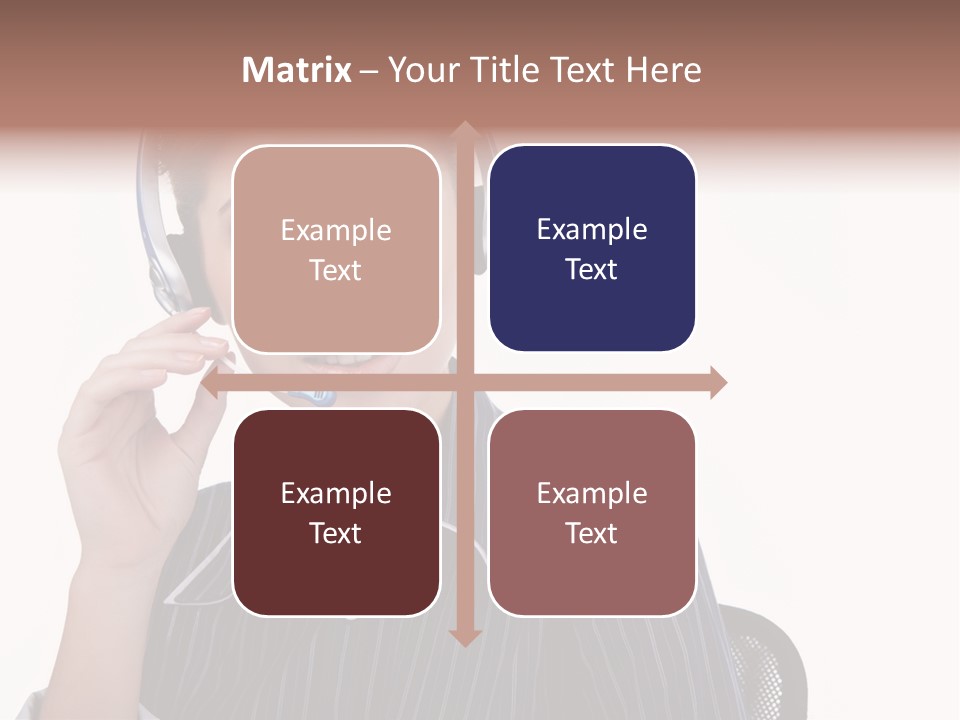 Matrix – Your Title Text Here

Example Text

Example Text

Example Text

Example Text